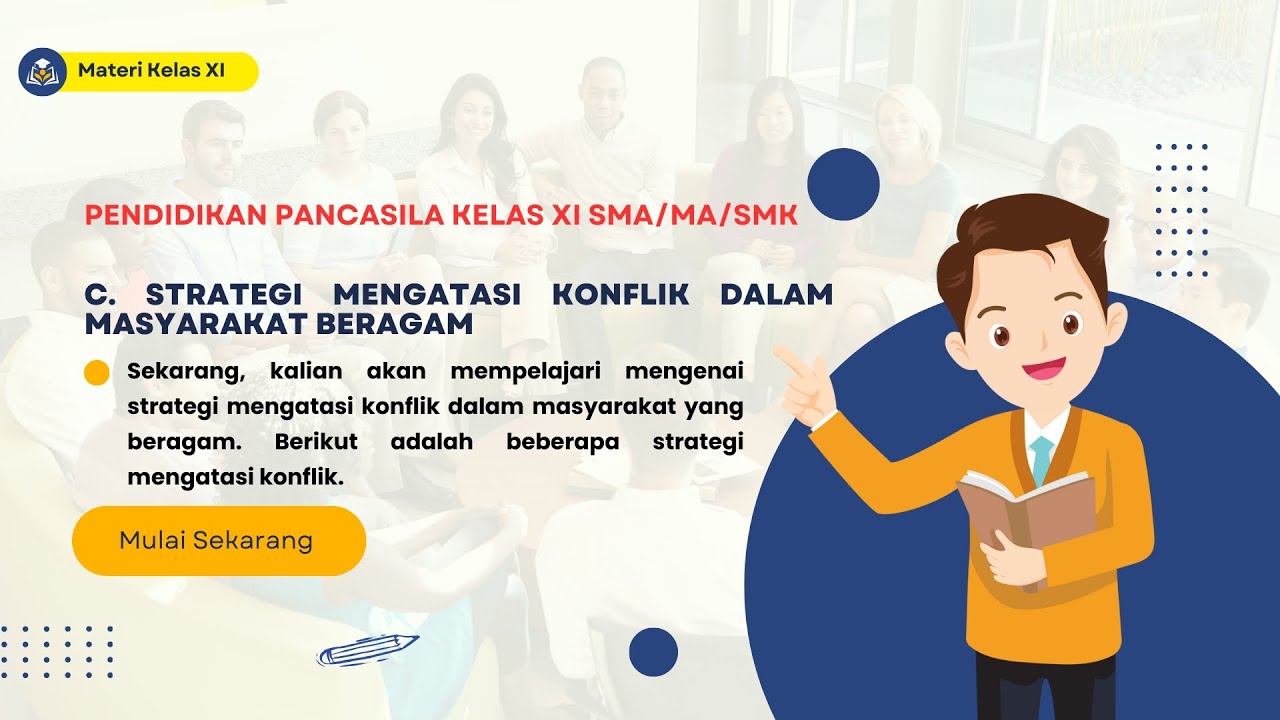 Materi Kelas XI

PENDIDIKAN PANCASILA KELAS XI SMA/MA/SMK

C. STRATEGI MENGATASI KONFLIK DALAM MASYARAKAT BERAGAM

Sekarang, kalian akan mempelajari mengenai strategi mengatasi konflik dalam masyarakat yang beragam. Berikut adalah beberapa strategi mengatasi konflik.

Mulai Sekarang